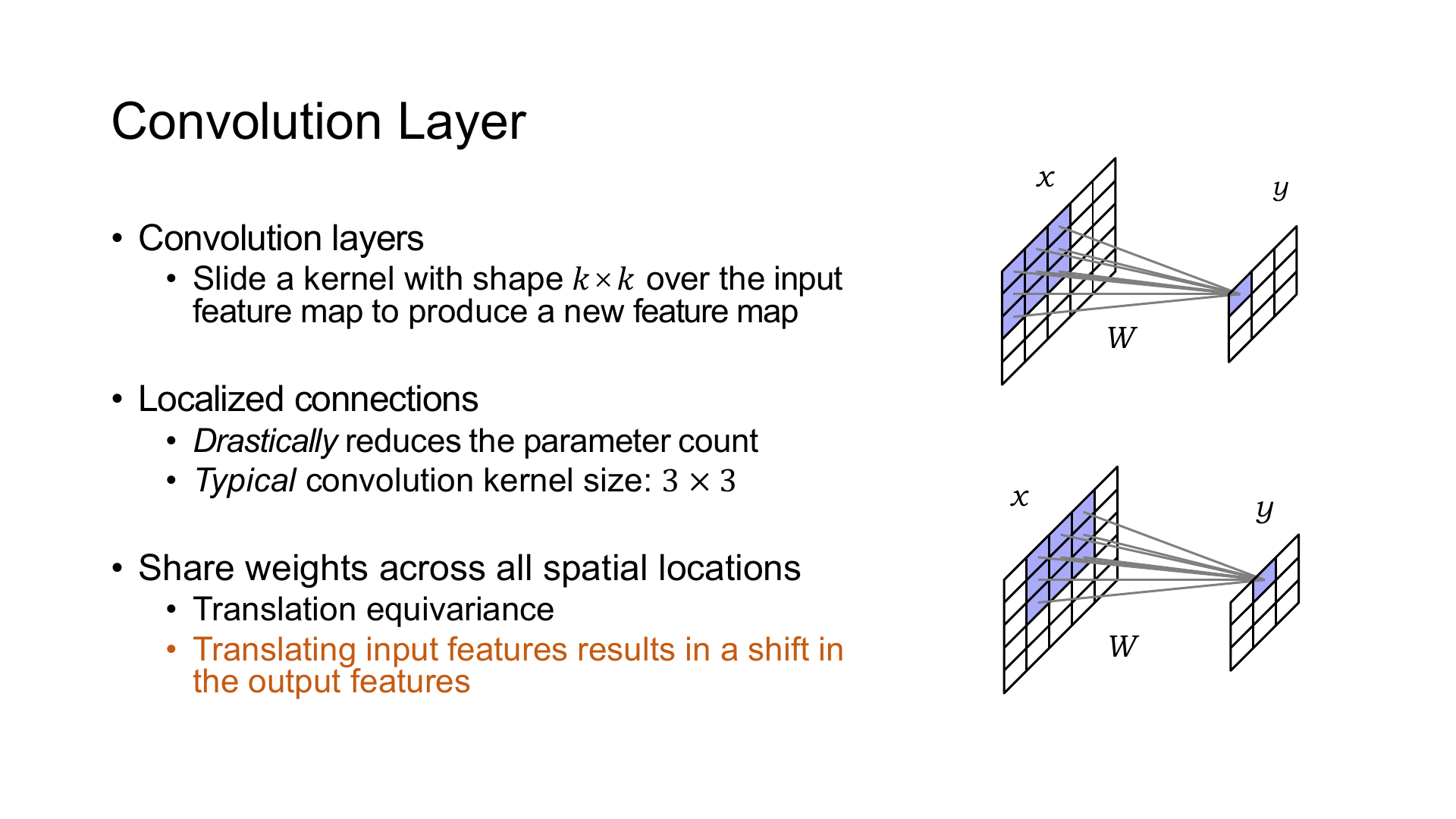 Convolution Layer

• Convolution layers
    • Slide a kernel with shape $k \times k$ over the input feature map to produce a new feature map

• Localized connections
    • Drastically reduces the parameter count
    • Typical convolution kernel size: $3 \times 3$

• Share weights across all spatial locations
    • Translation equivariance
    • Translating input features results in a shift in the output features

$x$
$y$
$W$

$x$
$y$
$W$